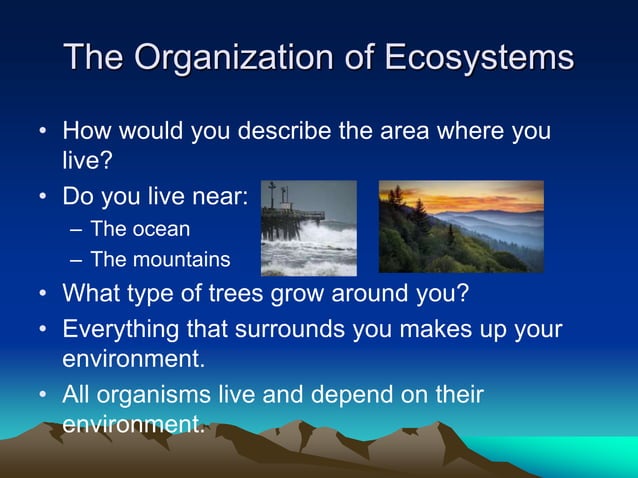 The Organization of Ecosystems

• How would you describe the area where you live?
• Do you live near:
– The ocean
– The mountains
• What type of trees grow around you?
• Everything that surrounds you makes up your environment.
• All organisms live and depend on their environment.